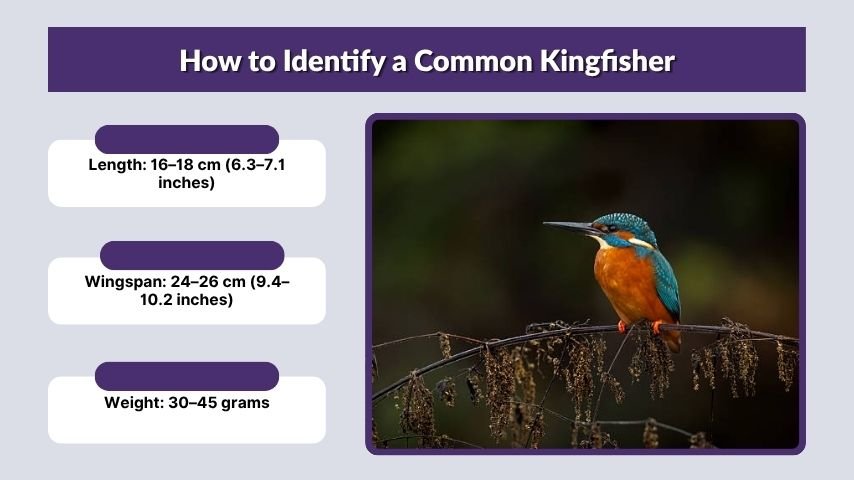 How to Identify a Common Kingfisher

Length: 16–18 cm (6.3–7.1 inches)

Wingspan: 24–26 cm (9.4–10.2 inches)

Weight: 30–45 grams